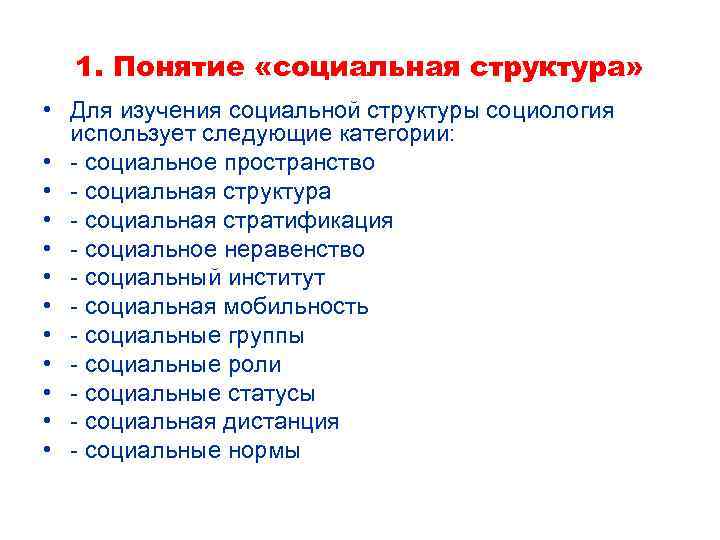 1. Понятие «социальная структура»

• Для изучения социальной структуры социология использует следующие категории:
• - социальное пространство
• - социальная структура
• - социальная стратификация
• - социальное неравенство
• - социальный институт
• - социальная мобильность
• - социальные группы
• - социальные роли
• - социальные статусы
• - социальная дистанция
• - социальные нормы